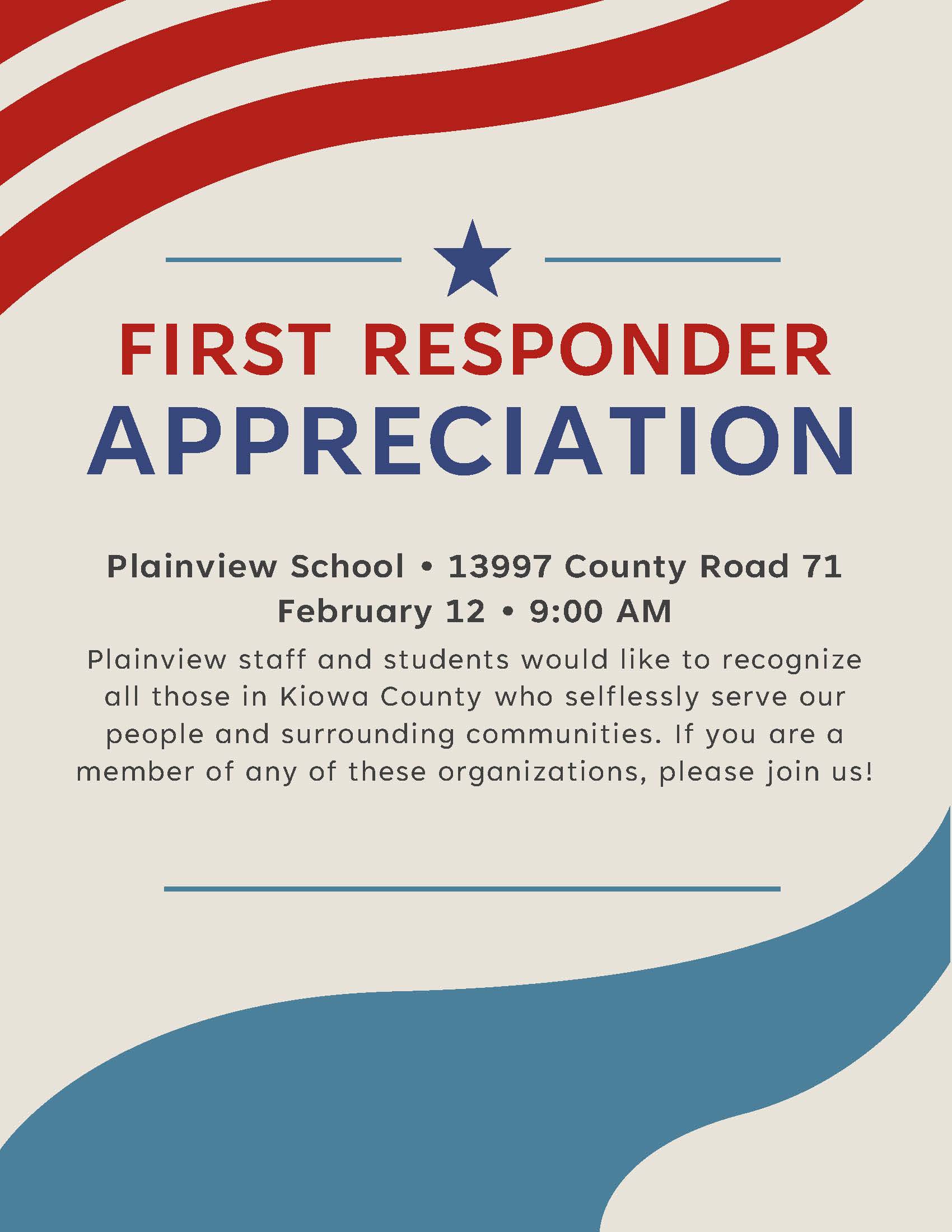 FIRST RESPONDER
APPRECIATION

Plainview School • 13997 County Road 71
February 12 • 9:00 AM

Plainview staff and students would like to recognize all those in Kiowa County who selflessly serve our people and surrounding communities. If you are a member of any of these organizations, please join us!